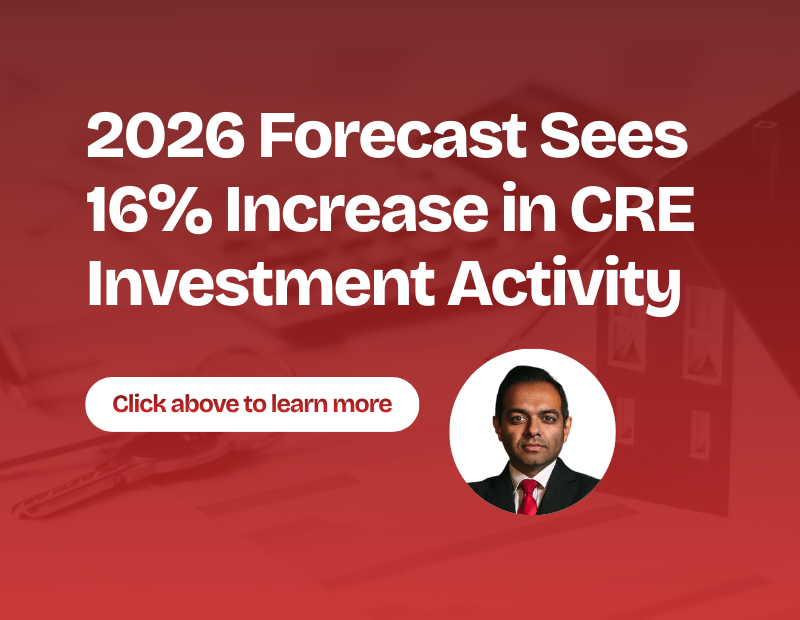 2026 Forecast Sees 16% Increase in CRE Investment Activity

Click above to learn more